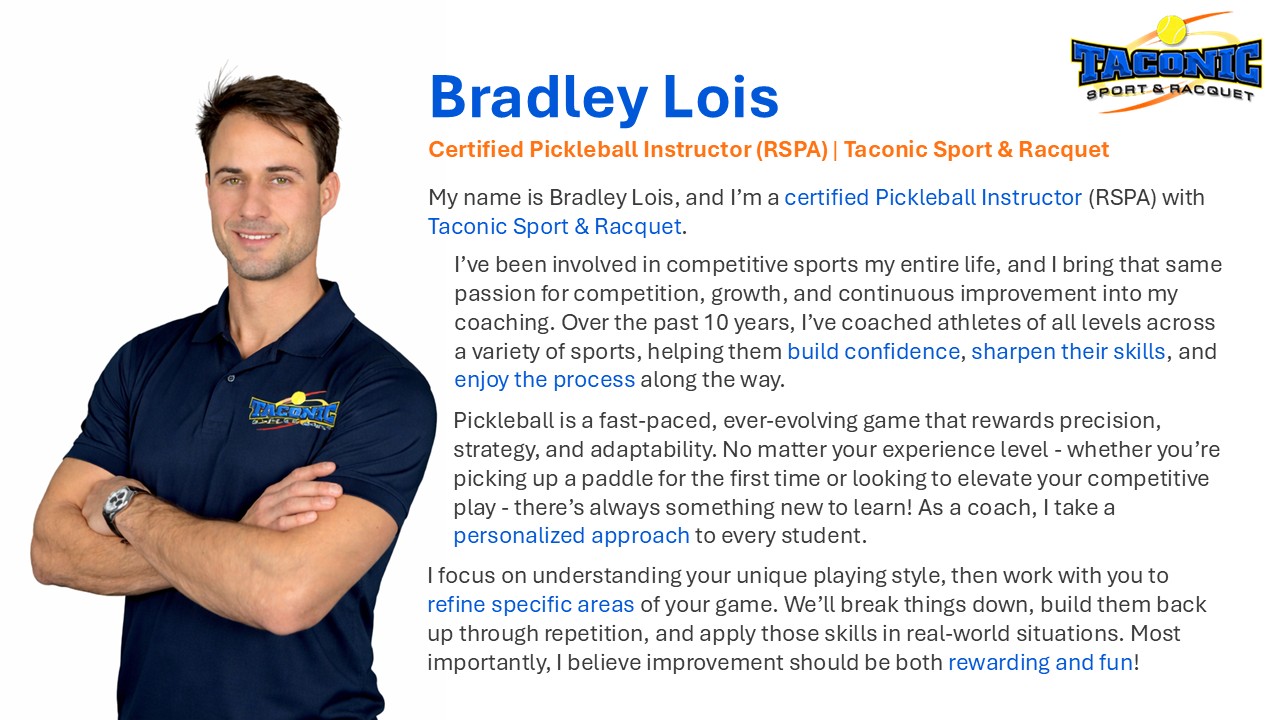 TACONIC
SPORT & RACQUET

Bradley Lois

Certified Pickleball Instructor (RSPA) | Taconic Sport & Racquet

My name is Bradley Lois, and I'm a certified Pickleball Instructor (RSPA) with Taconic Sport & Racquet.

I've been involved in competitive sports my entire life, and I bring that same passion for competition, growth, and continuous improvement into my coaching. Over the past 10 years, I've coached athletes of all levels across a variety of sports, helping them build confidence, sharpen their skills, and enjoy the process along the way.

Pickleball is a fast-paced, ever-evolving game that rewards precision, strategy, and adaptability. No matter your experience level - whether you're picking up a paddle for the first time or looking to elevate your competitive play - there's always something new to learn! As a coach, I take a personalized approach to every student.

I focus on understanding your unique playing style, then work with you to refine specific areas of your game. We'll break things down, build them back up through repetition, and apply those skills in real-world situations. Most importantly, I believe improvement should be both rewarding and fun!

TACONIC